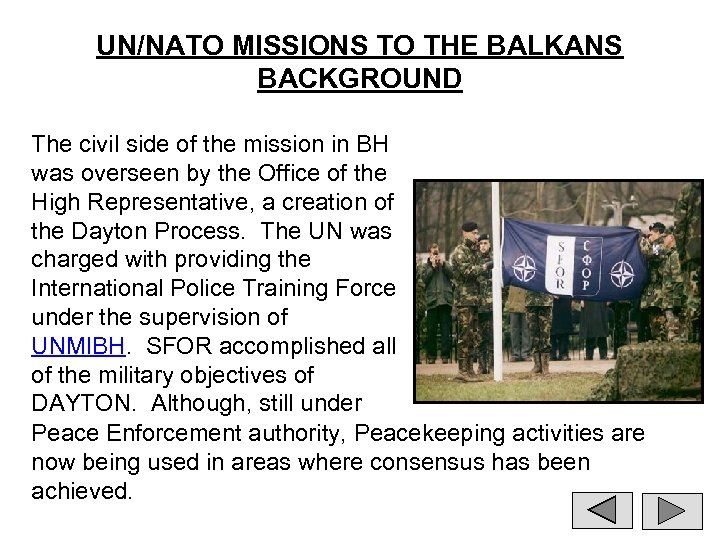 UN/NATO MISSIONS TO THE BALKANS BACKGROUND

The civil side of the mission in BH was overseen by the Office of the High Representative, a creation of the Dayton Process. The UN was charged with providing the International Police Training Force under the supervision of UNMIBH. SFOR accomplished all of the military objectives of DAYTON. Although, still under Peace Enforcement authority, Peacekeeping activities are now being used in areas where consensus has been achieved.

SFOR СФОР